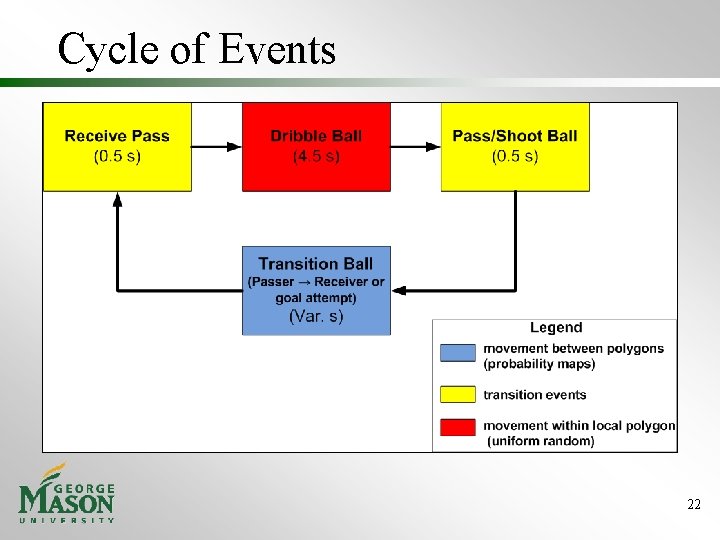 Cycle of Events

Receive Pass
(0.5 s)

Dribble Ball
(4.5 s)

Pass/Shoot Ball
(0.5 s)

Transition Ball
(Passer → Receiver or goal attempt)
(Var. s)

Legend

movement between polygons (probability maps)

transition events

movement within local polygon (uniform random)

GEORGE MASON UNIVERSITY

22